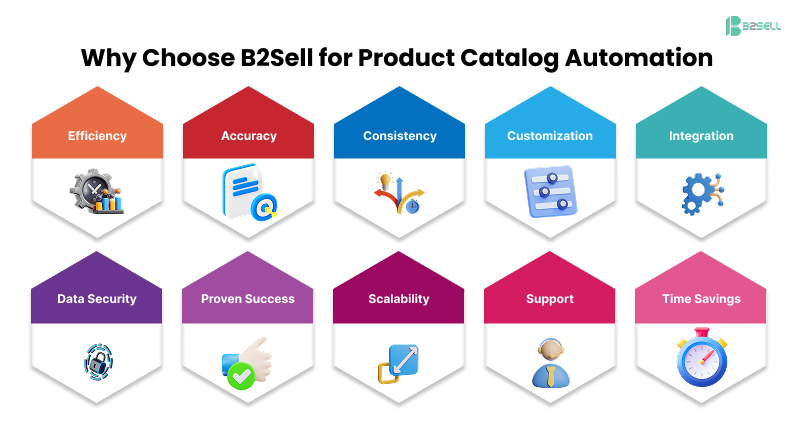 B2SELL

Why Choose B2Sell for Product Catalog Automation

Efficiency

Accuracy

Consistency

Customization

Integration

Data Security

Proven Success

Scalability

Support

Time Savings